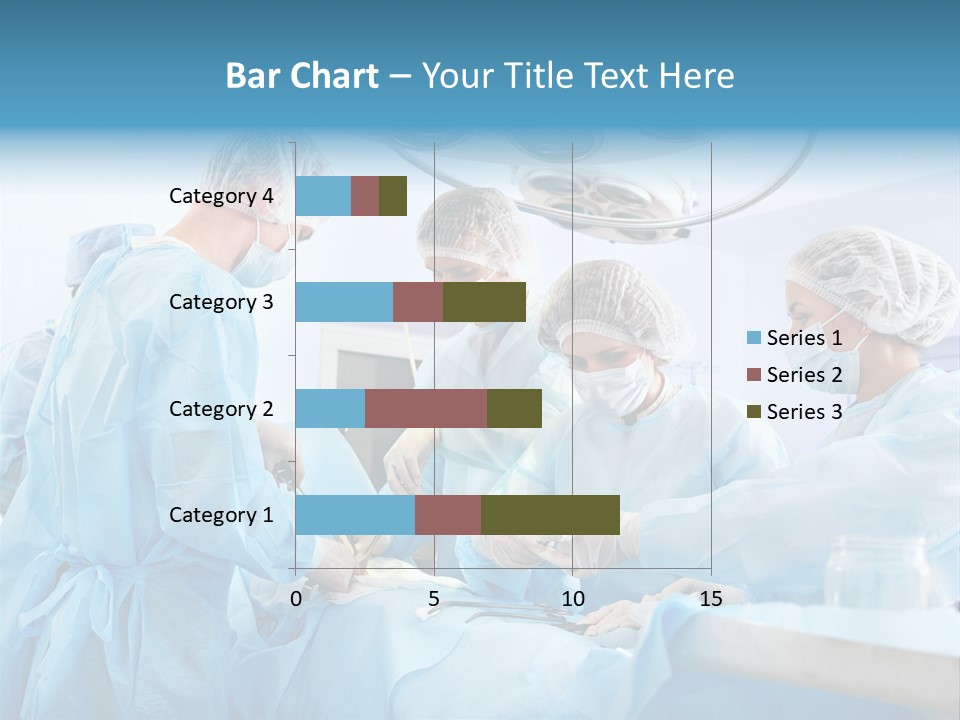 Bar Chart – Your Title Text Here

Category 4
Category 3
Category 2
Category 1

0
5
10
15

Series 1
Series 2
Series 3